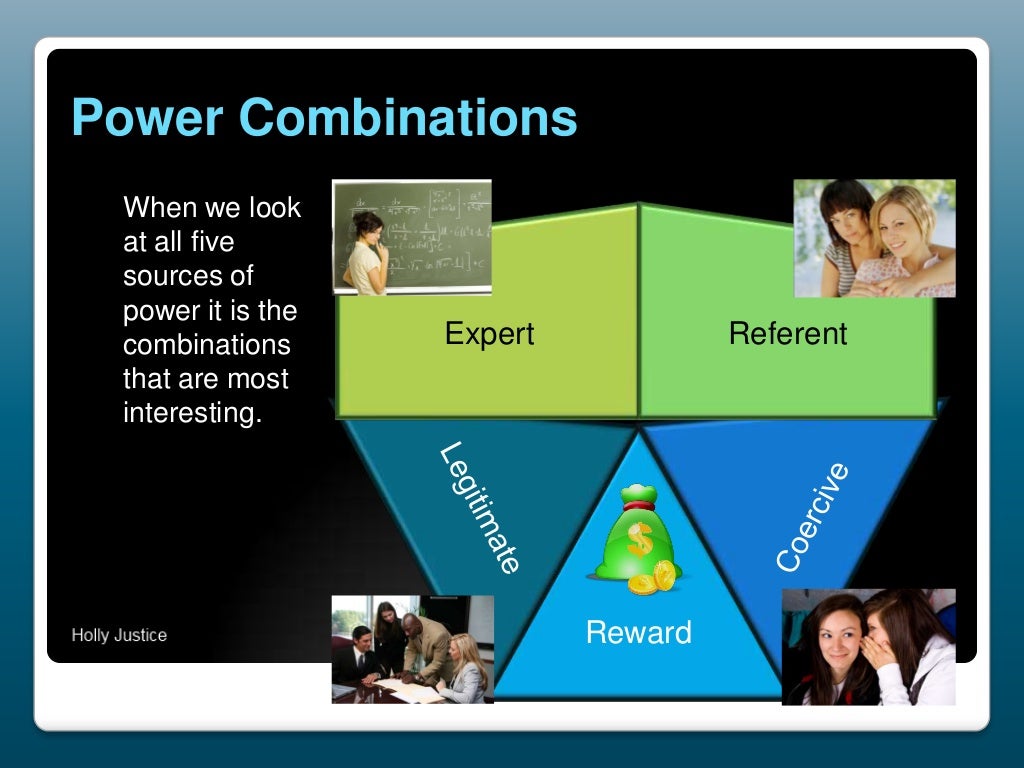 Power Combinations

When we look at all five sources of power it is the combinations that are most interesting.

Expert

Referent

Legitimate

Coercive

$

Reward

Holly Justice